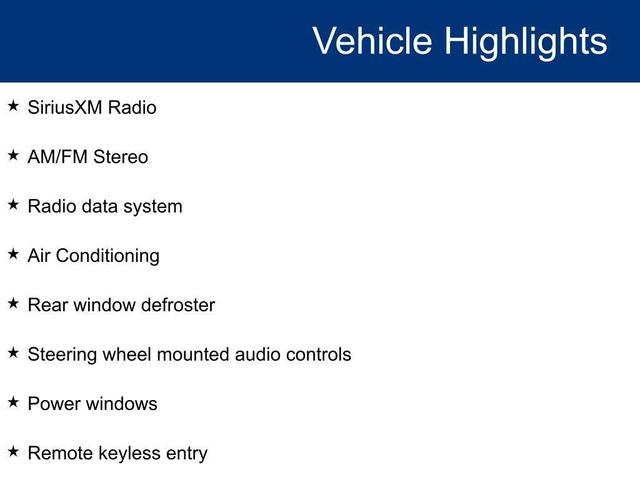 Vehicle Highlights

★ SiriusXM Radio

★ AM/FM Stereo

★ Radio data system

★ Air Conditioning

★ Rear window defroster

★ Steering wheel mounted audio controls

★ Power windows

★ Remote keyless entry